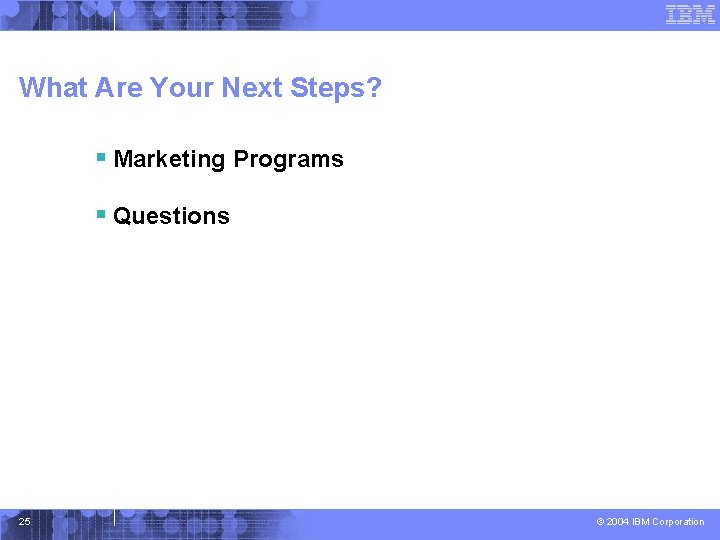 IBM

What Are Your Next Steps?

▪ Marketing Programs

▪ Questions

25

© 2004 IBM Corporation